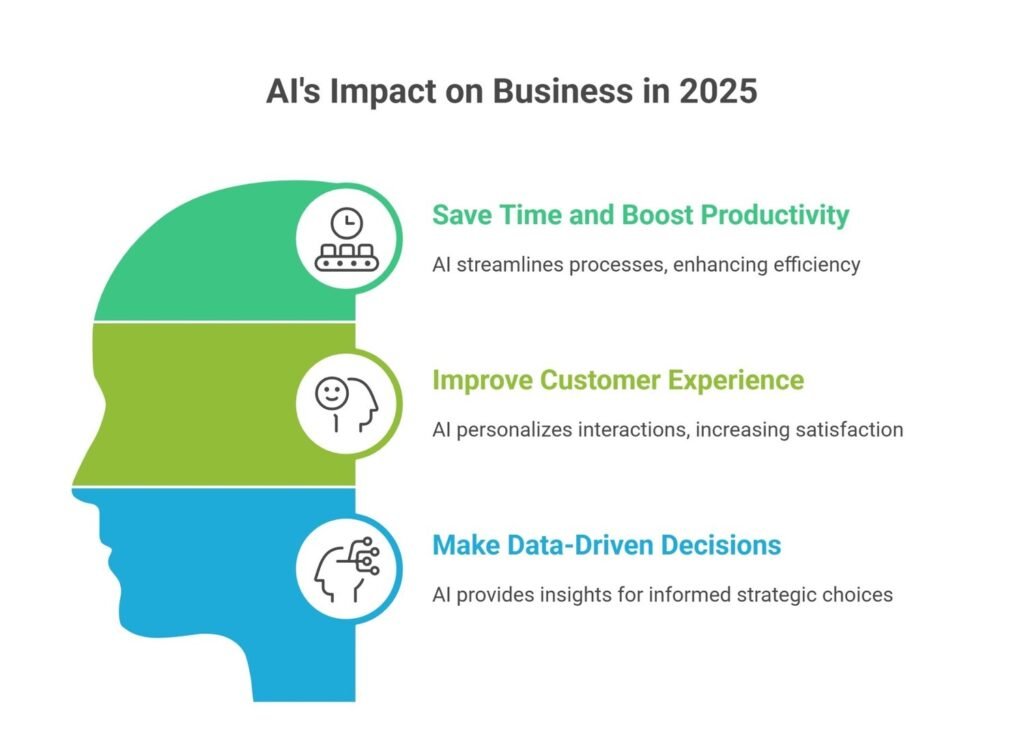 AI's Impact on Business in 2025

Save Time and Boost Productivity

AI streamlines processes, enhancing efficiency

Improve Customer Experience

AI personalizes interactions, increasing satisfaction

Make Data-Driven Decisions

AI provides insights for informed strategic choices